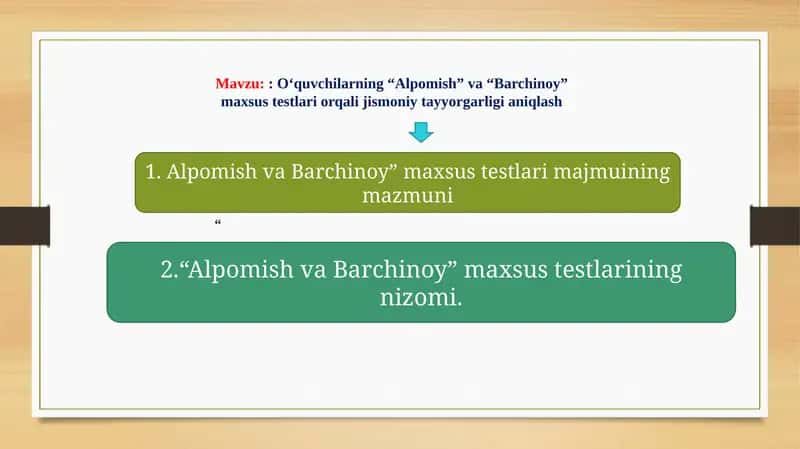 Mavzu: : O‘quvchilarning “Alpomish” va “Barchinoy” maxsus testlari orqali jismoniy tayyorgarligi aniqlash

1. Alpomish va Barchinoy” maxsus testlari majmuining mazmuni

“

2.“Alpomish va Barchinoy” maxsus testlarining nizomi.